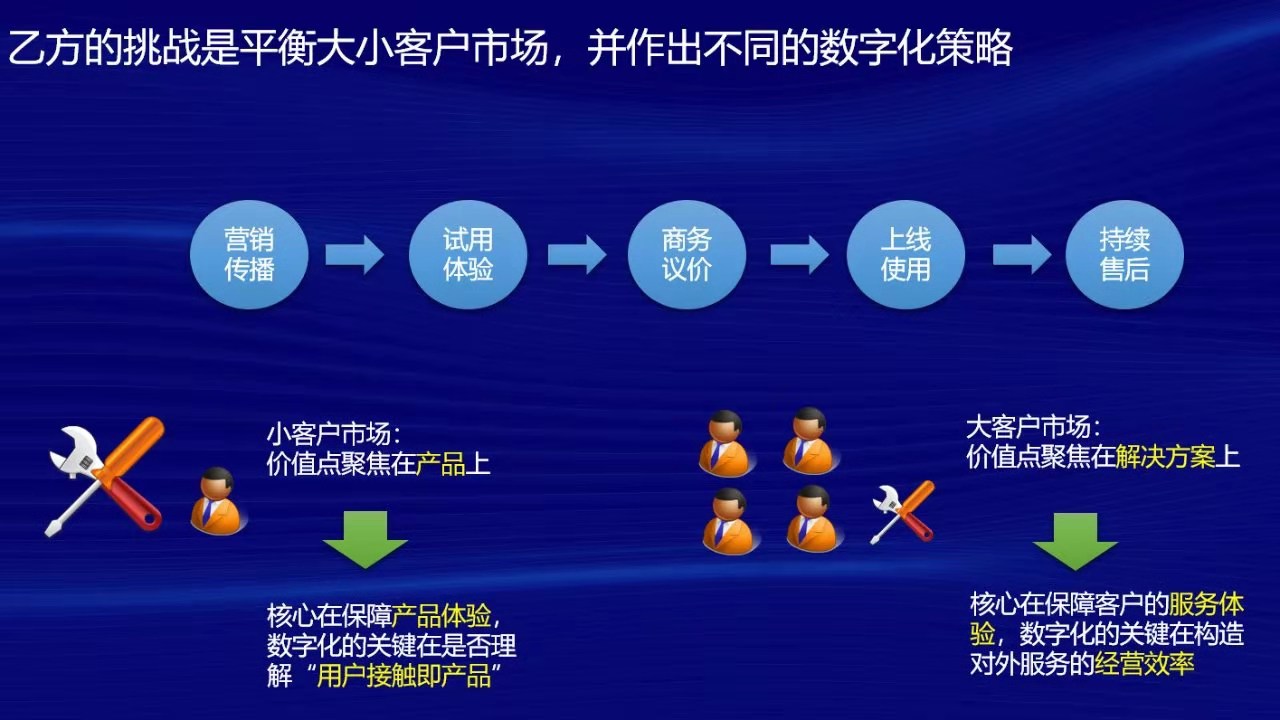 乙方的挑战是平衡大小客户市场，并作出不同的数字化策略

营销传播

试用体验

商务议价

上线使用

持续售后

小客户市场：
价值点聚焦在产品上

核心在保障产品体验，数字化的关键在是否理解“用户接触即产品”

大客户市场：
价值点聚焦在解决方案上

核心在保障客户的服务体验，数字化的关键在构造对外服务的经营效率